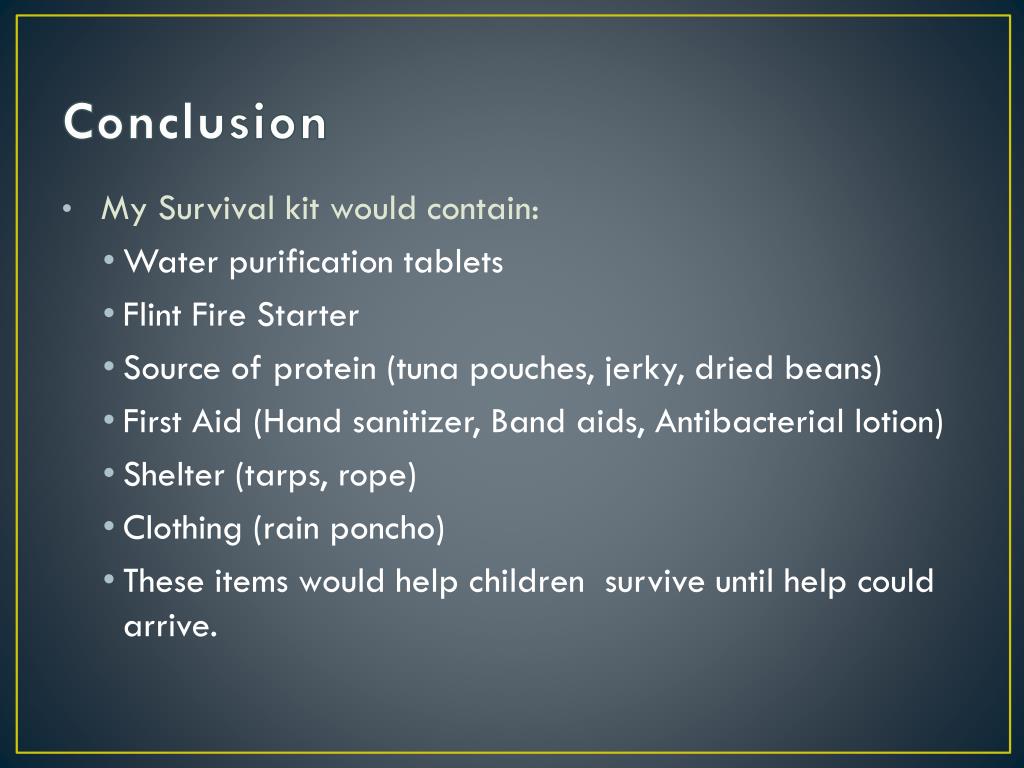 Conclusion

• My Survival kit would contain:
  • Water purification tablets
  • Flint Fire Starter
  • Source of protein (tuna pouches, jerky, dried beans)
  • First Aid (Hand sanitizer, Band aids, Antibacterial lotion)
  • Shelter (tarps, rope)
  • Clothing (rain poncho)
  • These items would help children survive until help could arrive.